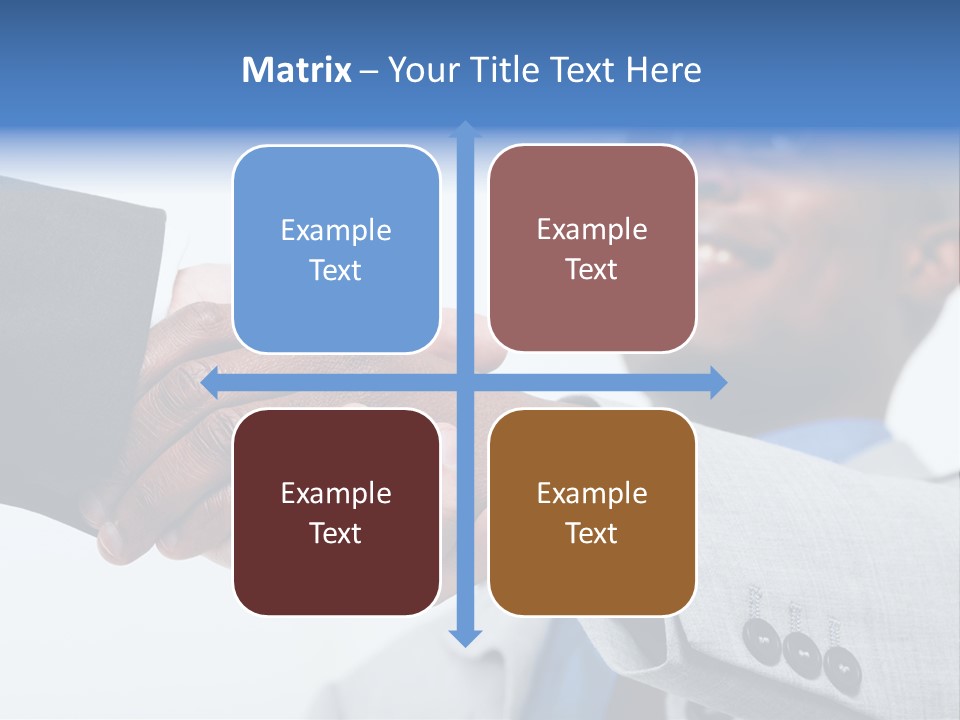 Matrix – Your Title Text Here

Example Text

Example Text

Example Text

Example Text